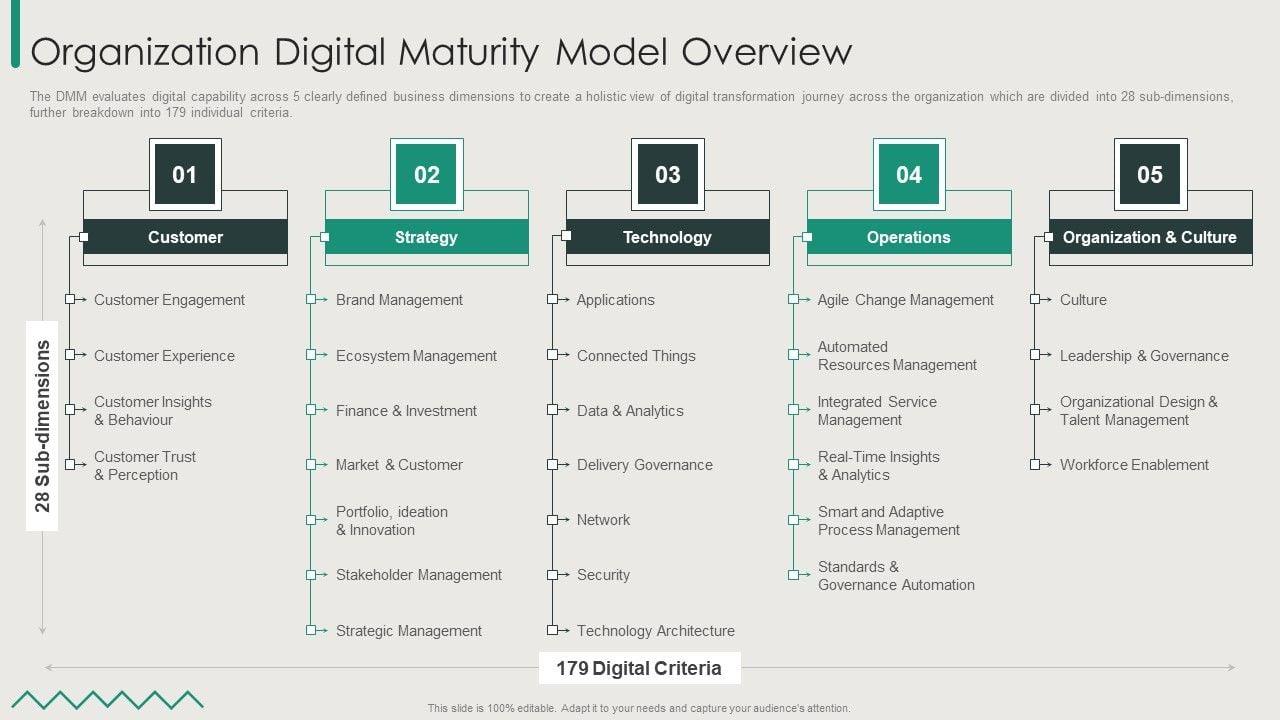 Organization Digital Maturity Model Overview

The DMM evaluates digital capability across 5 clearly defined business dimensions to create a holistic view of digital transformation journey across the organization which are divided into 28 sub-dimensions, further breakdown into 179 individual criteria.

28 Sub-dimensions

01
Customer
Customer Engagement
Customer Experience
Customer Insights & Behaviour
Customer Trust & Perception

02
Strategy
Brand Management
Ecosystem Management
Finance & Investment
Market & Customer
Portfolio, ideation & Innovation
Stakeholder Management
Strategic Management

03
Technology
Applications
Connected Things
Data & Analytics
Delivery Governance
Network
Security
Technology Architecture

04
Operations
Agile Change Management
Automated Resources Management
Integrated Service Management
Real-Time Insights & Analytics
Smart and Adaptive Process Management
Standards & Governance Automation

05
Organization & Culture
Culture
Leadership & Governance
Organizational Design & Talent Management
Workforce Enablement

179 Digital Criteria

This slide is 100% editable. Adapt it to your needs and capture your audience's attention.